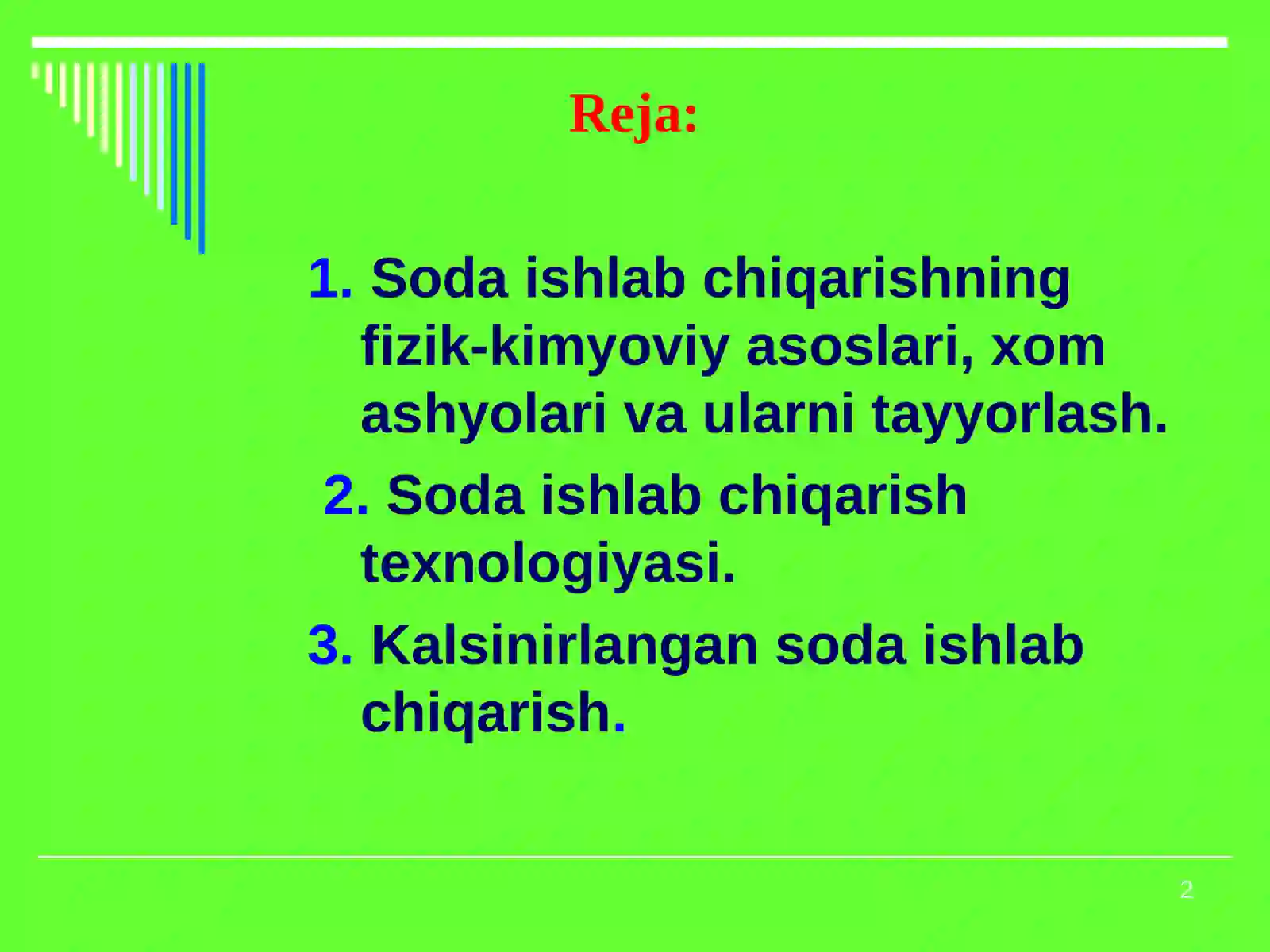 Reja:

1. Soda ishlab chiqarishning fizik-kimyoviy asoslari, xom ashyolari va ularni tayyorlash.

2. Soda ishlab chiqarish texnologiyasi.

3. Kalsinirlangan soda ishlab chiqarish.

2